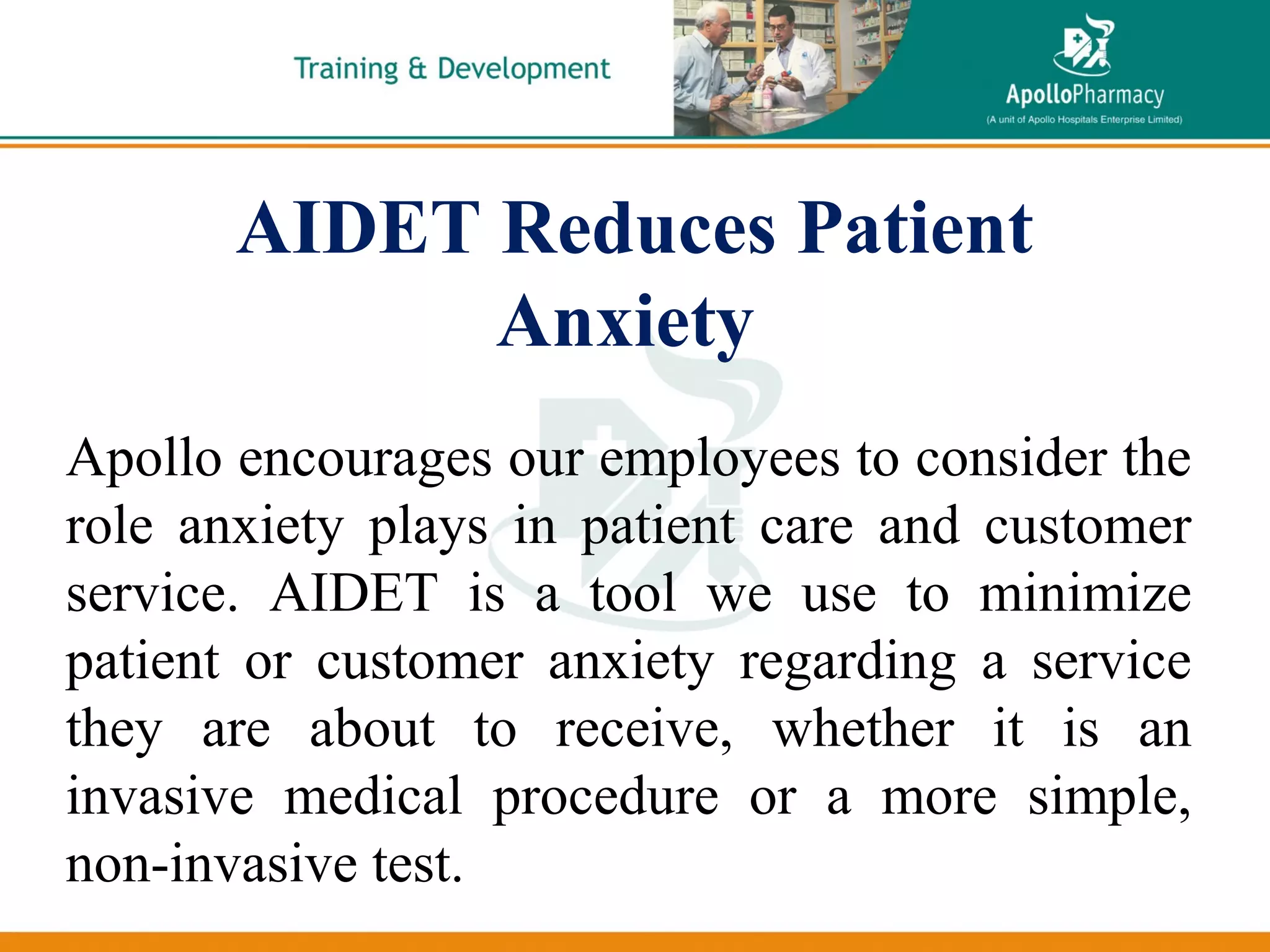 Training & Development

ApolloPharmacy
(A unit of Apollo Hospitals Enterprise Limited)

AIDET Reduces Patient Anxiety

Apollo encourages our employees to consider the role anxiety plays in patient care and customer service. AIDET is a tool we use to minimize patient or customer anxiety regarding a service they are about to receive, whether it is an invasive medical procedure or a more simple, non-invasive test.